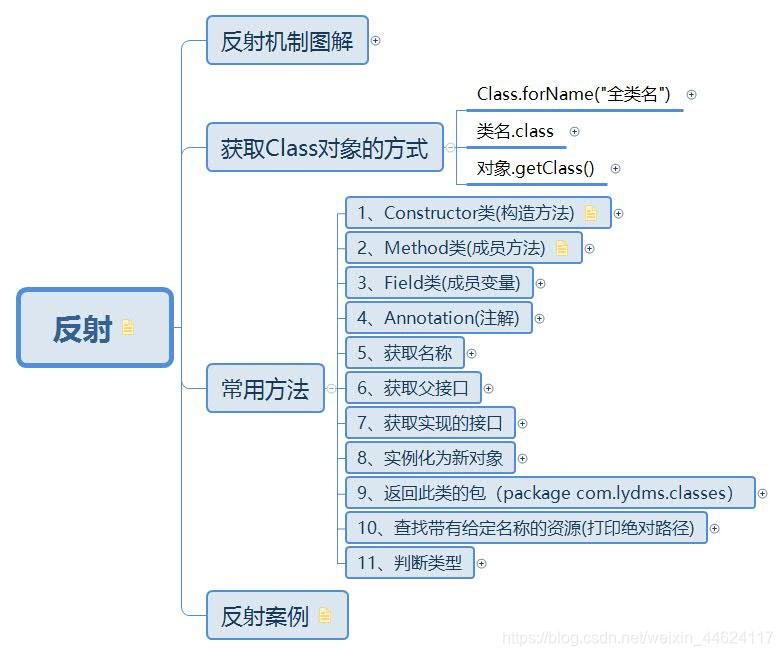 反射

反射机制图解

获取Class对象的方式

Class.forName("全类名")

类名.class

对象.getClass()

常用方法

1、Constructor类(构造方法)

2、Method类(成员方法)

3、Field类(成员变量)

4、Annotation(注解)

5、获取名称

6、获取父接口

7、获取实现的接口

8、实例化为新对象

9、返回此类的包（package com.lydms.classes)

10、查找带有给定名称的资源(打印绝对路径)

11、判断类型

反射案例

https://blog.csdn.net/weixin_44624117